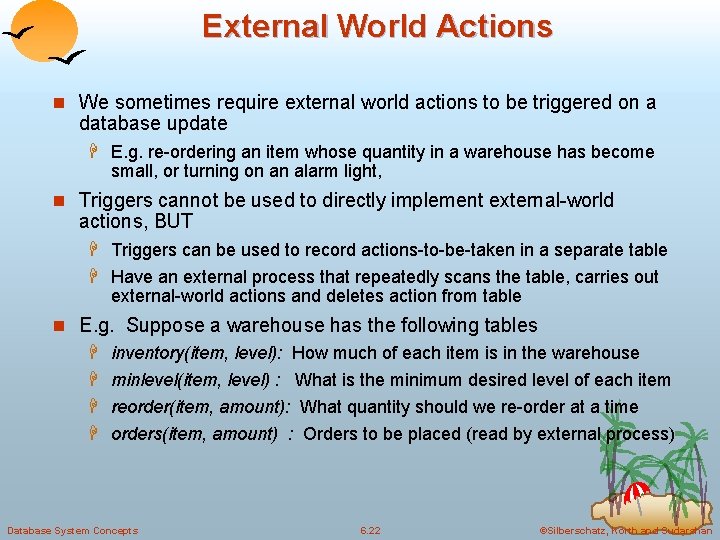 External World Actions

We sometimes require external world actions to be triggered on a database update

E.g. re-ordering an item whose quantity in a warehouse has become small, or turning on an alarm light,

Triggers cannot be used to directly implement external-world actions, BUT

Triggers can be used to record actions-to-be-taken in a separate table

Have an external process that repeatedly scans the table, carries out external-world actions and deletes action from table

E.g. Suppose a warehouse has the following tables

inventory(item, level): How much of each item is in the warehouse

minlevel(item, level) : What is the minimum desired level of each item

reorder(item, amount): What quantity should we re-order at a time

orders(item, amount) : Orders to be placed (read by external process)

Database System Concepts 6.22 ©Silberschatz, Korth and Sudarshan